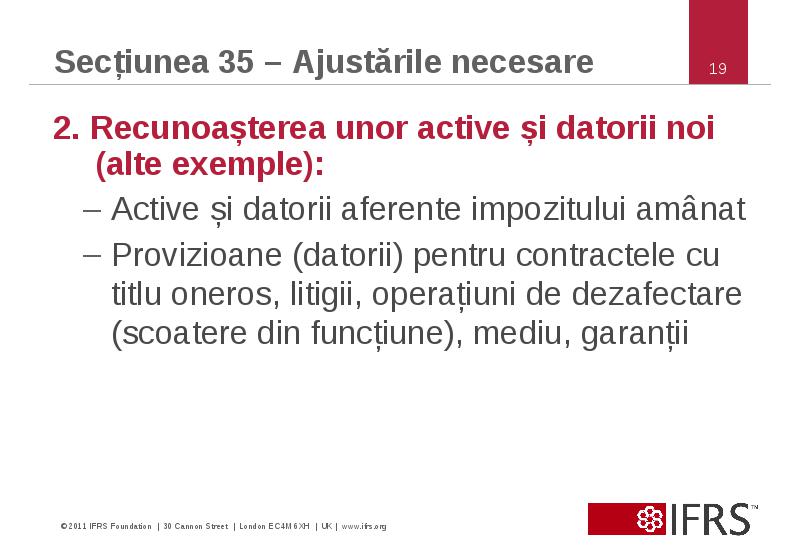 Secțiunea 35 – Ajustările necesare

19

2. Recunoașterea unor active și datorii noi (alte exemple):

– Active și datorii aferente impozitului amânat

– Provizioane (datorii) pentru contractele cu titlu oneros, litigii, operațiuni de dezafectare (scoatere din funcțiune), mediu, garanții

©2011 IFRS Foundation | 30 Cannon Street | London EC4M 6XH | UK | www.ifrs.org

IFRS™